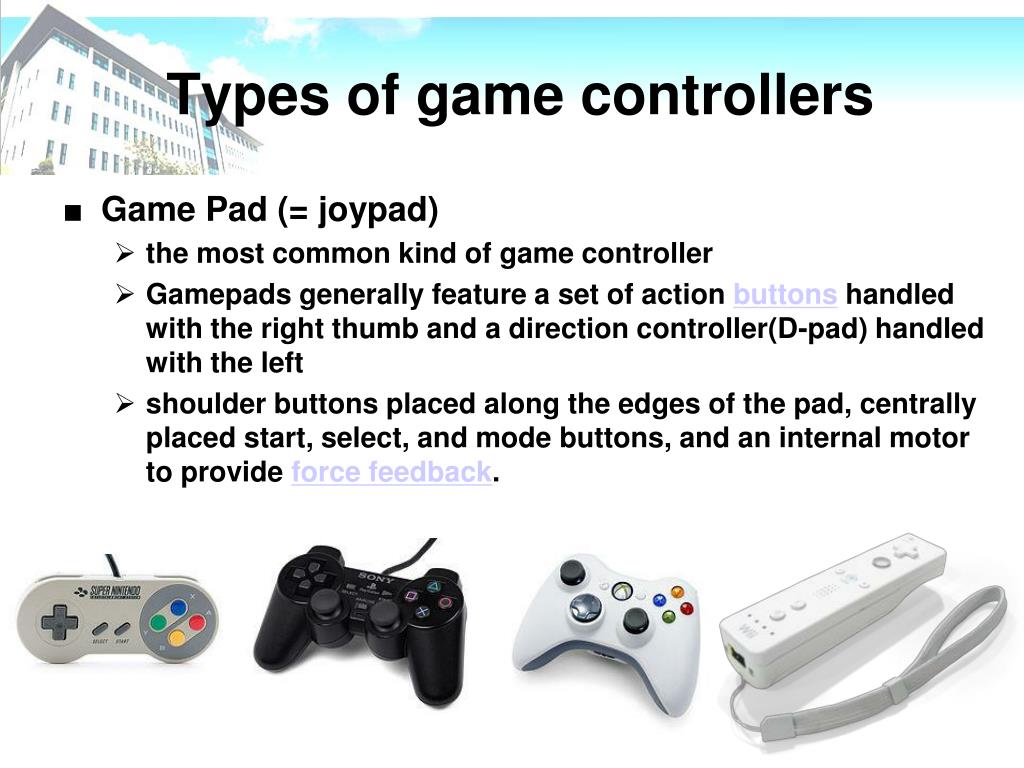 Types of game controllers

■ Game Pad (= joypad)

➢ the most common kind of game controller

➢ Gamepads generally feature a set of action buttons handled with the right thumb and a direction controller(D-pad) handled with the left

➢ shoulder buttons placed along the edges of the pad, centrally placed start, select, and mode buttons, and an internal motor to provide force feedback.

SUPER NINTENDO

SELECT START

SONY

Wii